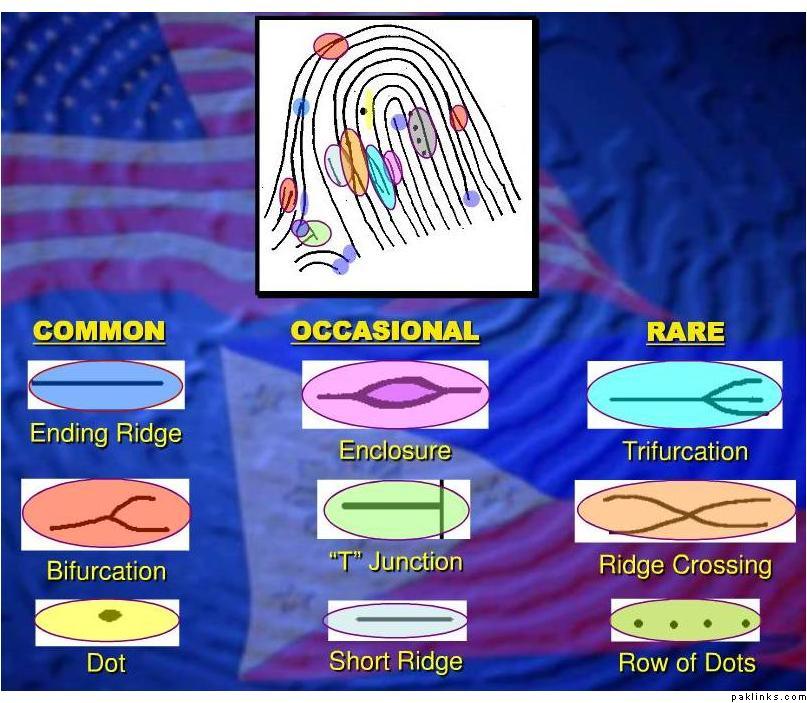 COMMON

Ending Ridge

Bifurcation

Dot

OCCASIONAL

Enclosure

"T" Junction

Short Ridge

RARE

Trifurcation

Ridge Crossing

Row of Dots

paklinks.com